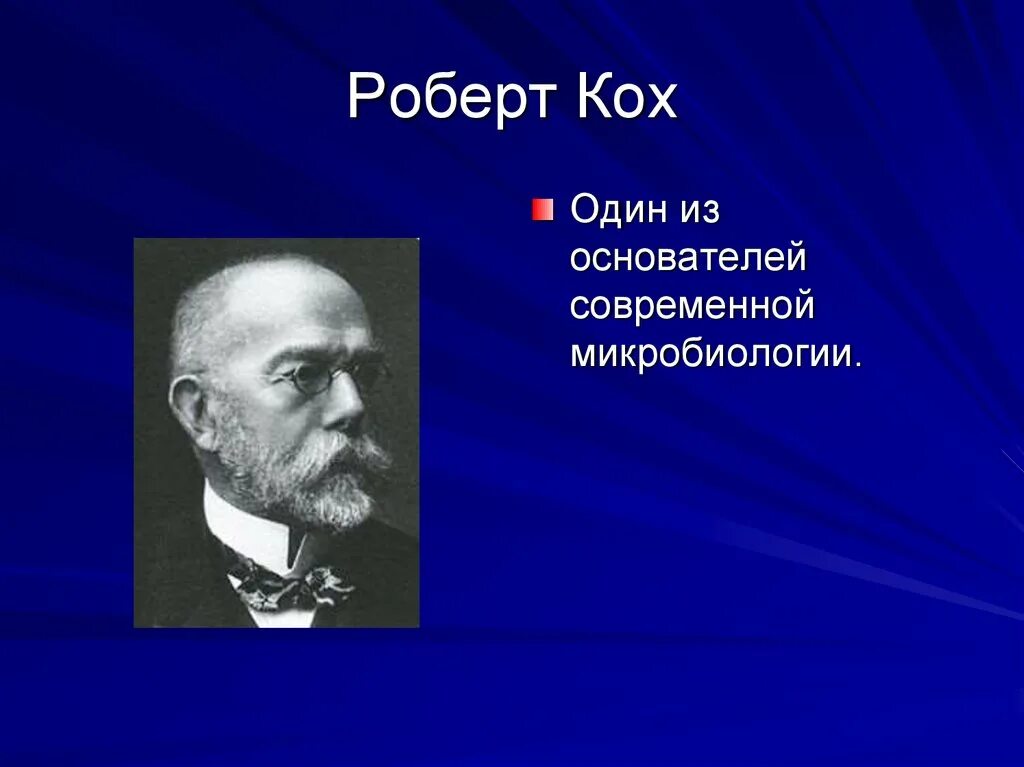 Роберт Кох

Один из основателей современной микробиологии.